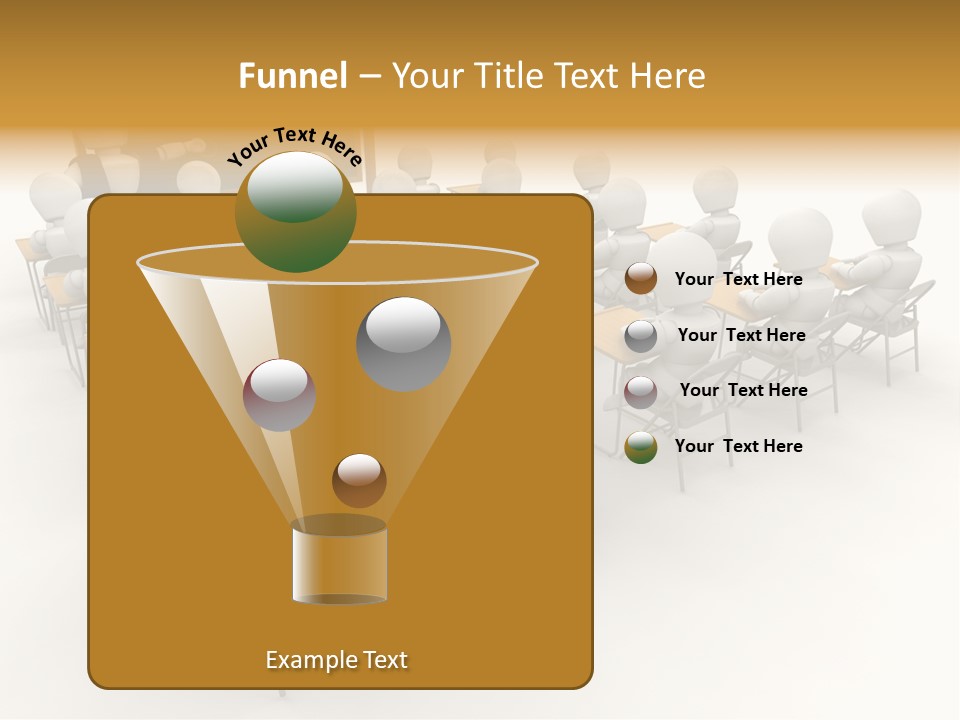 Funnel – Your Title Text Here

Your Text Here

Your Text Here

Your Text Here

Your Text Here

Your Text Here

Example Text